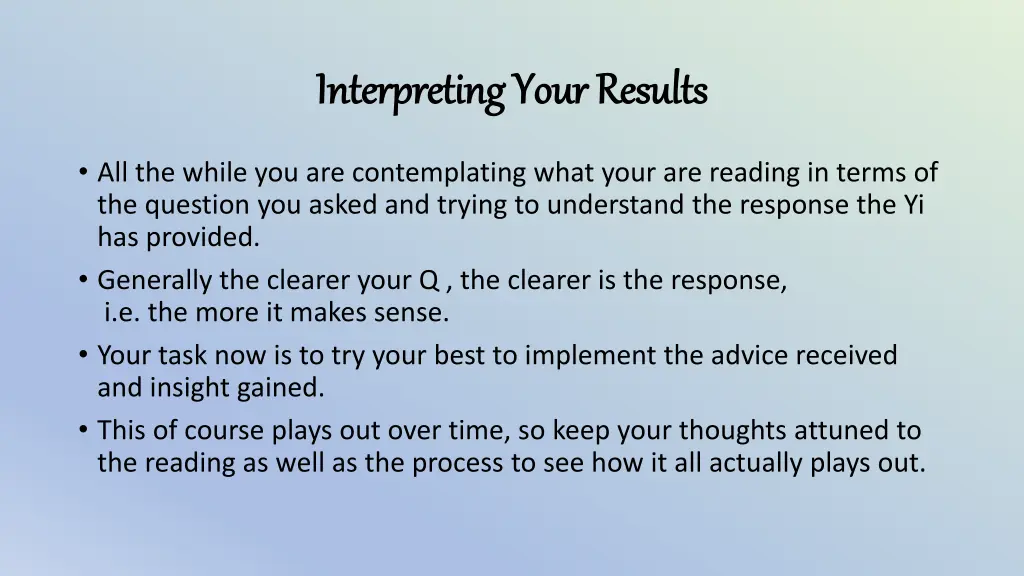 Interpreting Your Results

• All the while you are contemplating what your are reading in terms of the question you asked and trying to understand the response the Yi has provided.
• Generally the clearer your Q , the clearer is the response, i.e. the more it makes sense.
• Your task now is to try your best to implement the advice received and insight gained.
• This of course plays out over time, so keep your thoughts attuned to the reading as well as the process to see how it all actually plays out.